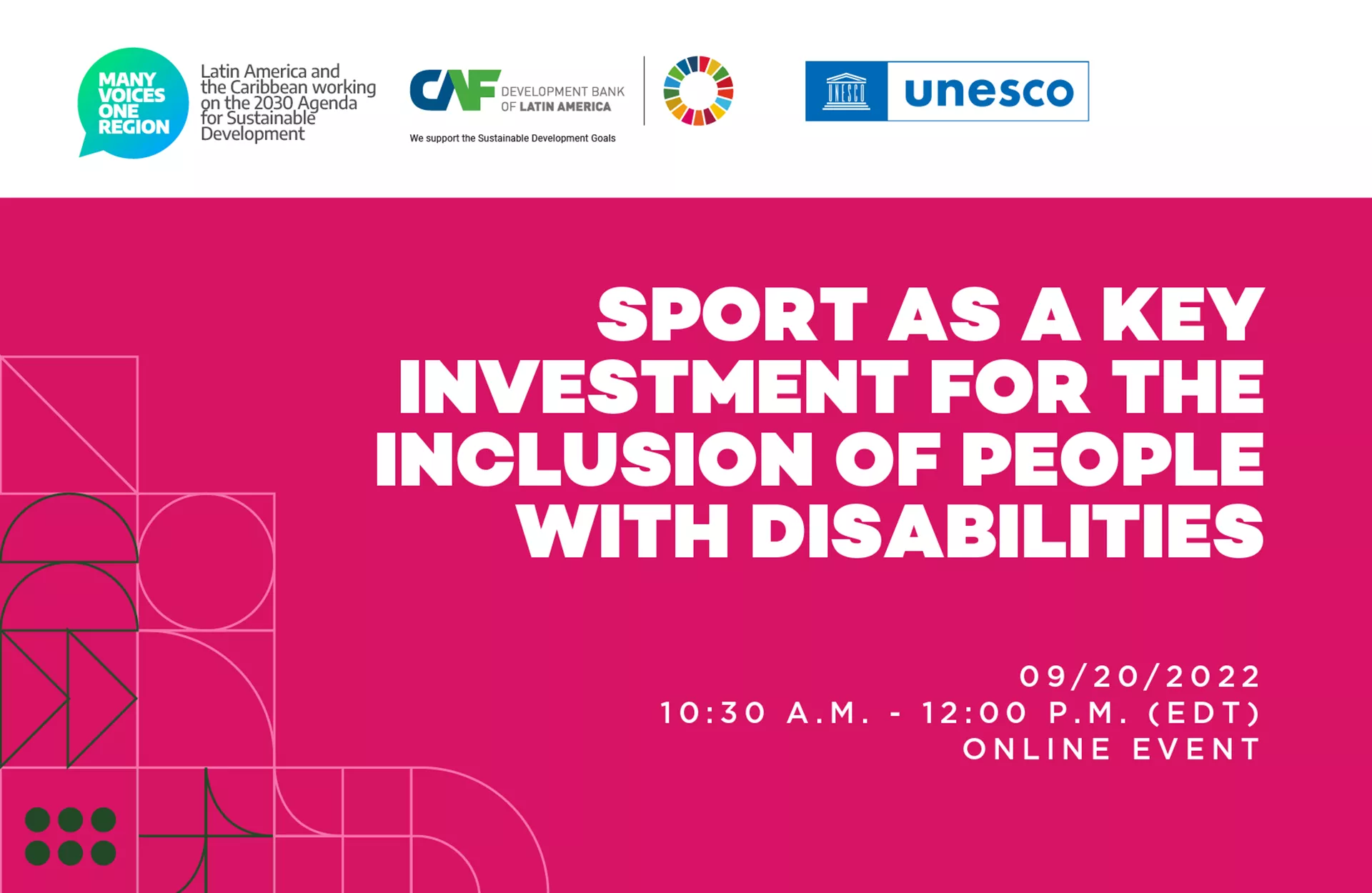 MANY VOICES ONE REGION

Latin America and the Caribbean working on the 2030 Agenda for Sustainable Development

CAF DEVELOPMENT BANK OF LATIN AMERICA

We support the Sustainable Development Goals

UNESCO

unesco

SPORT AS A KEY INVESTMENT FOR THE INCLUSION OF PEOPLE WITH DISABILITIES

09/20/2022
10:30 A.M. - 12:00 P.M. (EDT)
ONLINE EVENT